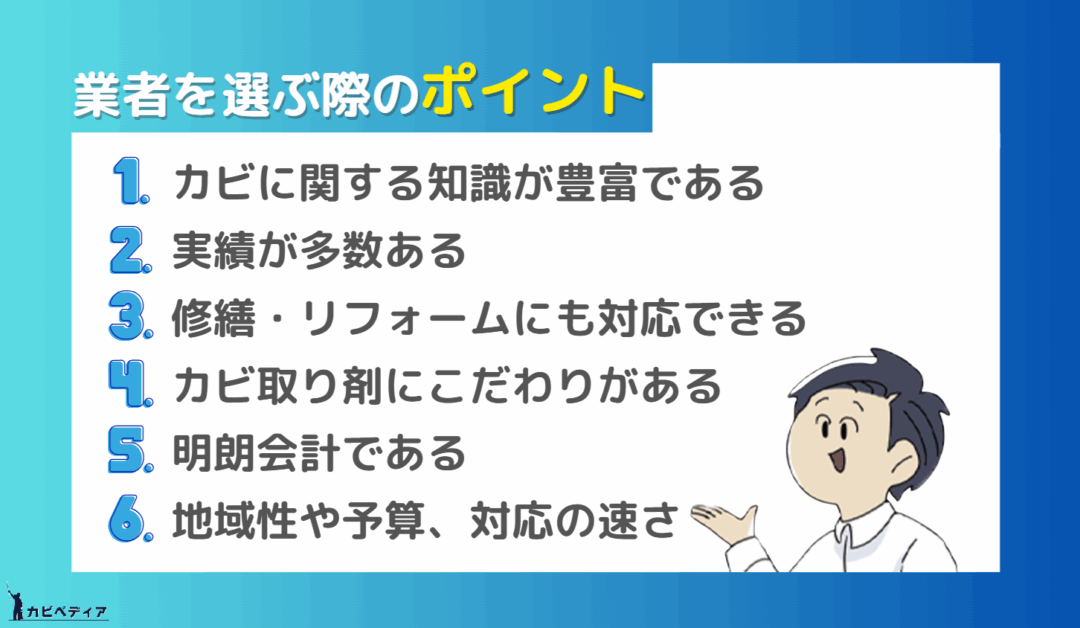 業者を選ぶ際のポイント

1. カビに関する知識が豊富である
2. 実績が多数ある
3. 修繕・リフォームにも対応できる
4. カビ取り剤にこだわりがある
5. 明朗会計である
6. 地域性や予算、対応の速さ

カビペディア